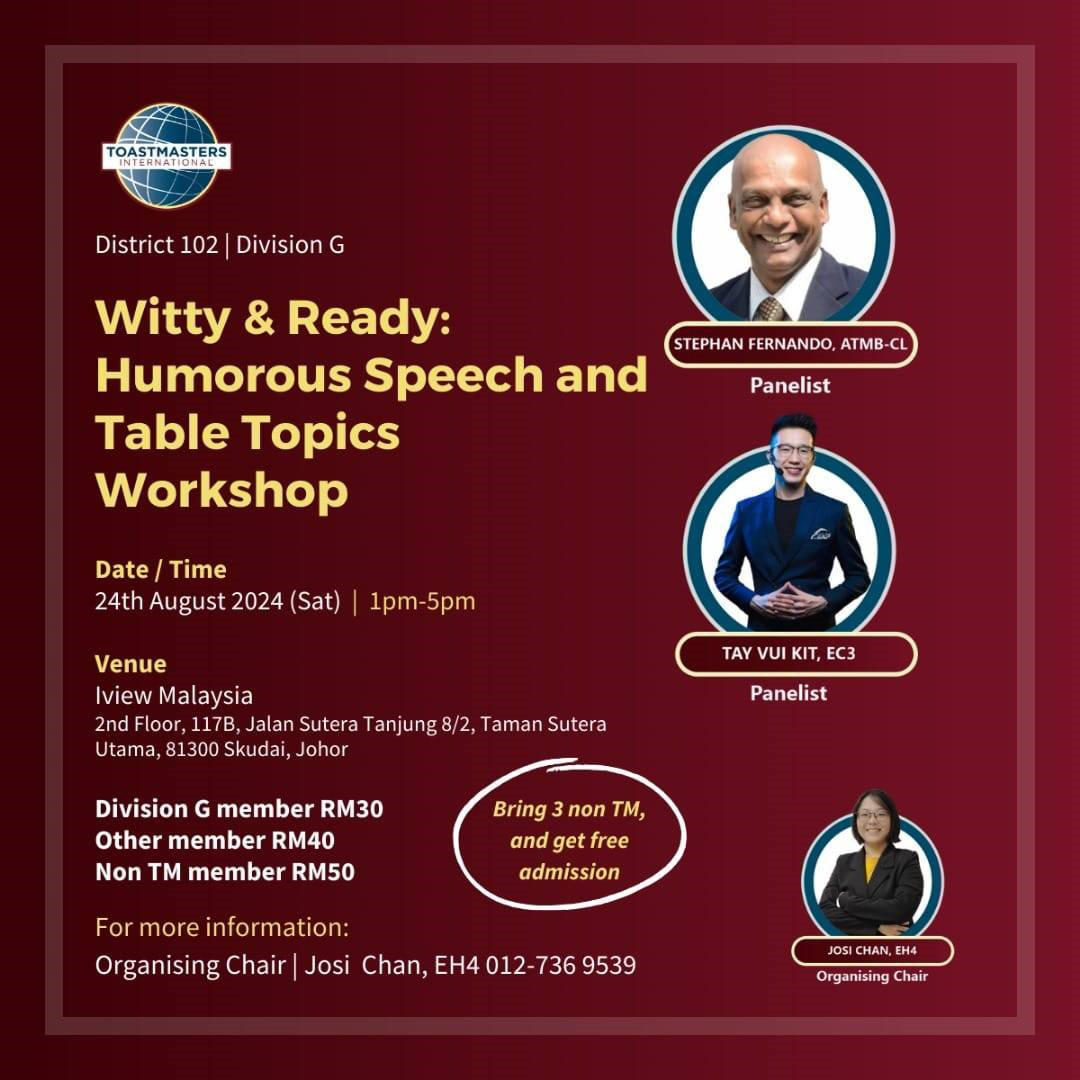 TOASTMASTERS INTERNATIONAL

District 102 | Division G

Witty & Ready: Humorous Speech and Table Topics Workshop

Date / Time
24th August 2024 (Sat) | 1pm-5pm

Venue
Iview Malaysia
2nd Floor, 117B, Jalan Sutera Tanjung 8/2, Taman Sutera Utama, 81300 Skudai, Johor

Division G member RM30
Other member RM40
Non TM member RM50

Bring 3 non TM, and get free admission

For more information:
Organising Chair | Josi Chan, EH4 012-736 9539

STEPHAN FERNANDO, ATMB-CL
Panelist

TAY VUI KIT, EC3
Panelist

JOSI CHAN, EH4
Organising Chair